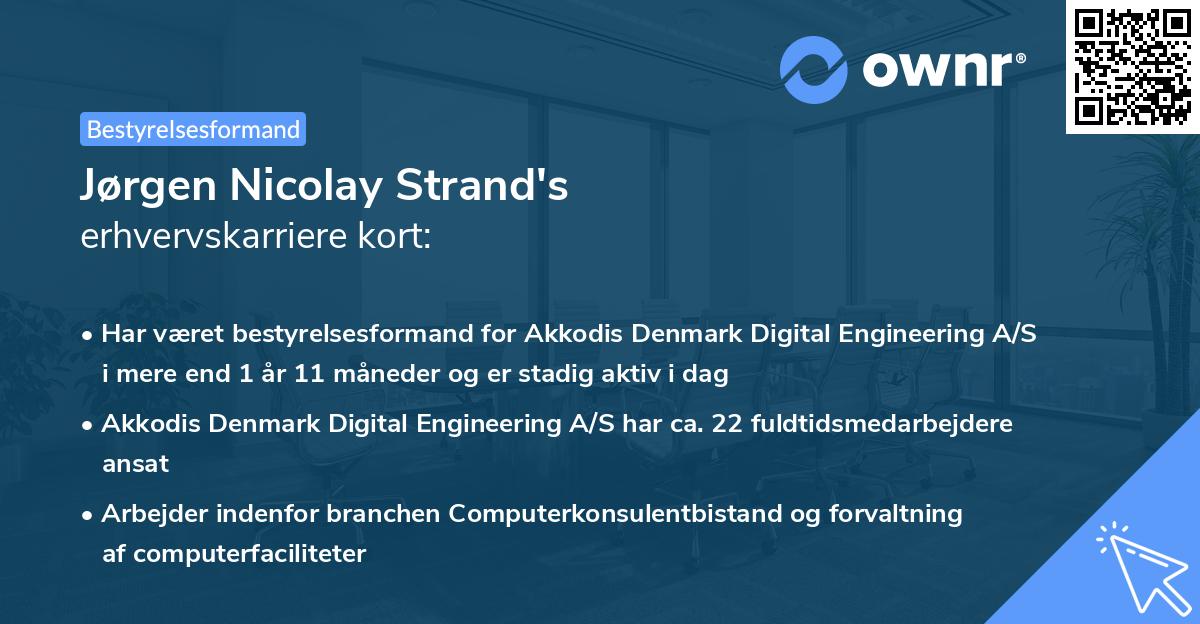 ownr®

Bestyrelsesformand

Jørgen Nicolay Strand's
erhvervskarriere kort:

• Har været bestyrelsesformand for Akkodis Denmark Digital Engineering A/S i mere end 1 år 11 måneder og er stadig aktiv i dag

• Akkodis Denmark Digital Engineering A/S har ca. 22 fuldtidsmedarbejdere ansat

• Arbejder indenfor branchen Computerkonsulentbistand og forvaltning af computerfaciliteter